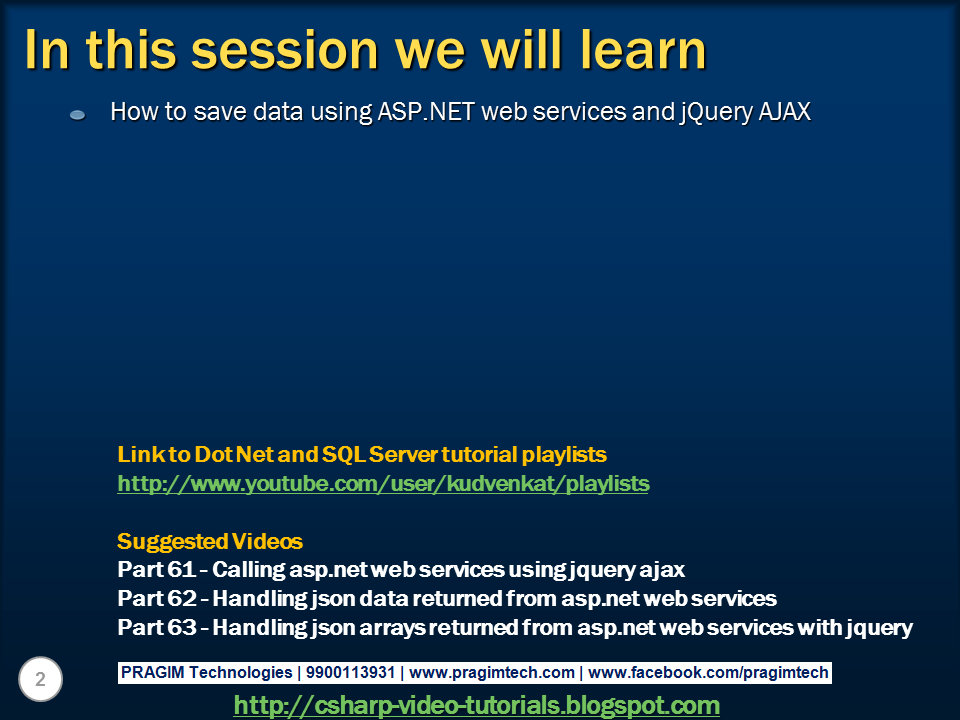 In this session we will learn

How to save data using ASP.NET web services and jQuery AJAX

Link to Dot Net and SQL Server tutorial playlists
http://www.youtube.com/user/kudvenkat/playlists

Suggested Videos
Part 61 - Calling asp.net web services using jquery ajax
Part 62 - Handling json data returned from asp.net web services
Part 63 - Handling json arrays returned from asp.net web services with jquery

2

PRAGIM Technologies | 9900113931 | www.pragimtech.com | www.facebook.com/pragimtech

http://csharp-video-tutorials.blogspot.com